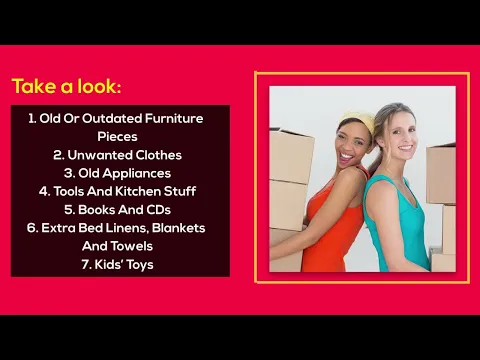 Take a look:

1. Old Or Outdated Furniture Pieces
2. Unwanted Clothes
3. Old Appliances
4. Tools And Kitchen Stuff
5. Books And CDs
6. Extra Bed Linens, Blankets And Towels
7. Kids' Toys